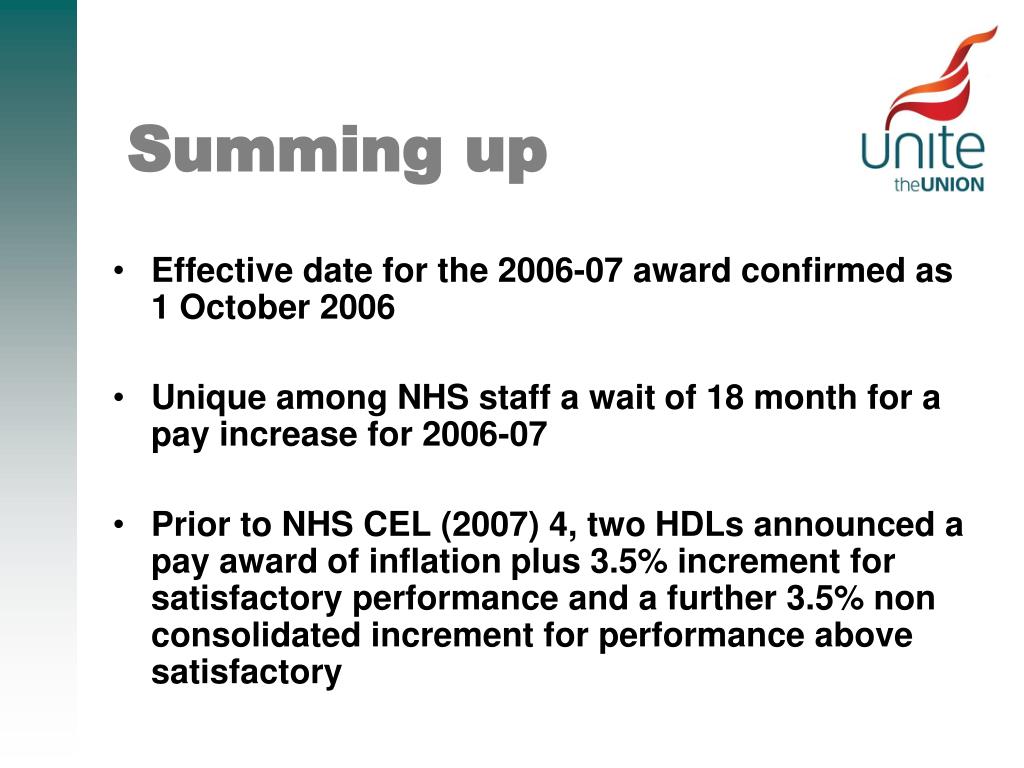 Summing up

unite
theUNION

• Effective date for the 2006-07 award confirmed as 1 October 2006

• Unique among NHS staff a wait of 18 month for a pay increase for 2006-07

• Prior to NHS CEL (2007) 4, two HDLs announced a pay award of inflation plus 3.5% increment for satisfactory performance and a further 3.5% non consolidated increment for performance above satisfactory